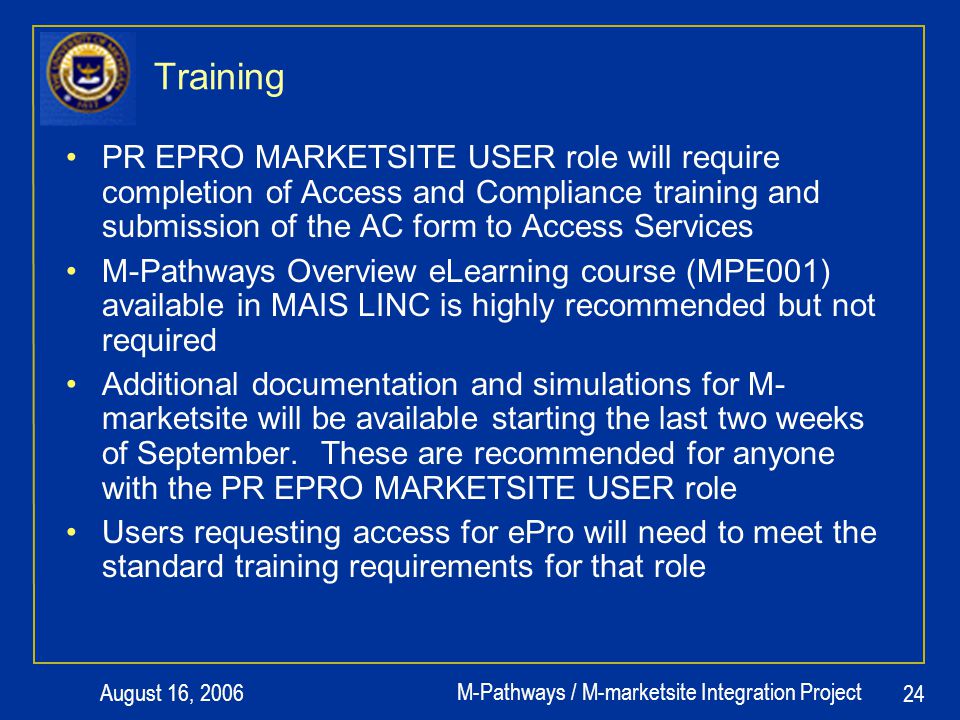 Training

• PR EPRO MARKETSITE USER role will require completion of Access and Compliance training and submission of the AC form to Access Services

• M-Pathways Overview eLearning course (MPE001) available in MAIS LINC is highly recommended but not required

• Additional documentation and simulations for M-marketsite will be available starting the last two weeks of September. These are recommended for anyone with the PR EPRO MARKETSITE USER role

• Users requesting access for ePro will need to meet the standard training requirements for that role

August 16, 2006

M-Pathways / M-marketsite Integration Project

24